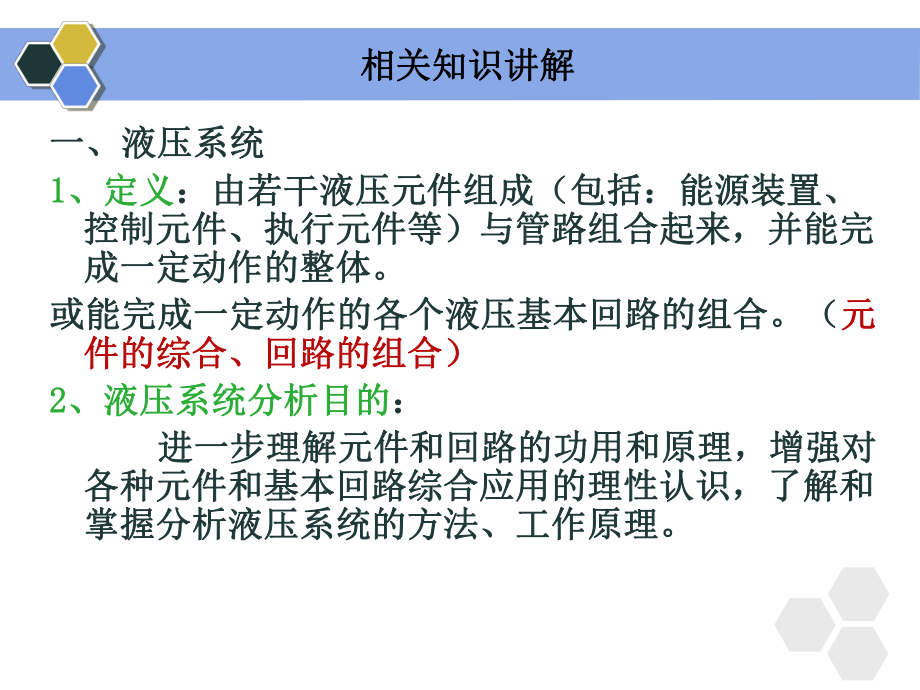 相关知识讲解

一、液压系统

1、定义：由若干液压元件组成（包括：能源装置、控制元件、执行元件等）与管路组合起来，并能完成一定动作的整体。

或能完成一定动作的各个液压基本回路的组合。（元件的综合、回路的组合）

2、液压系统分析目的：

进一步理解元件和回路的功用和原理，增强对各种元件和基本回路综合应用的理性认识，了解和掌握分析液压系统的方法、工作原理。